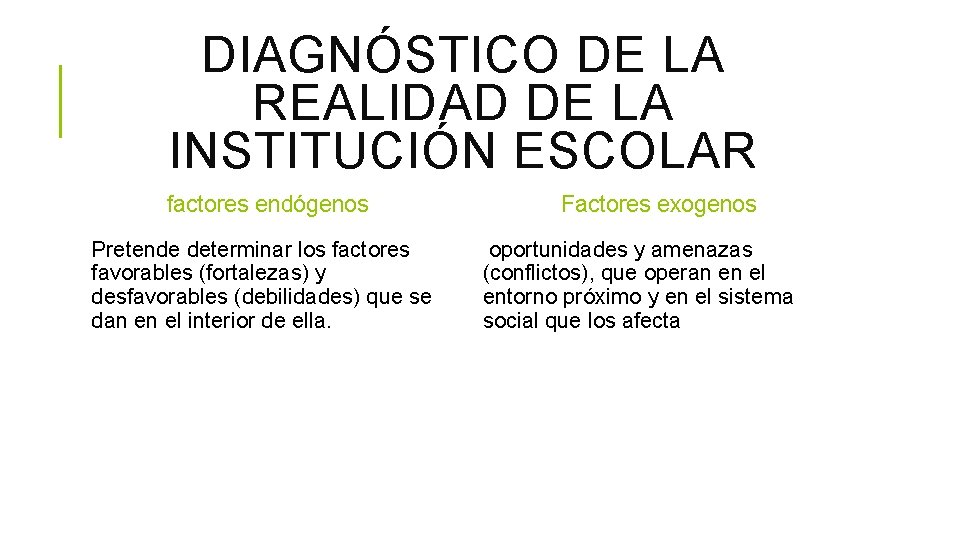 DIAGNÓSTICO DE LA REALIDAD DE LA INSTITUCIÓN ESCOLAR

factores endógenos

Pretende determinar los factores favorables (fortalezas) y desfavorables (debilidades) que se dan en el interior de ella.

Factores exogenos

oportunidades y amenazas (conflictos), que operan en el entorno próximo y en el sistema social que los afecta